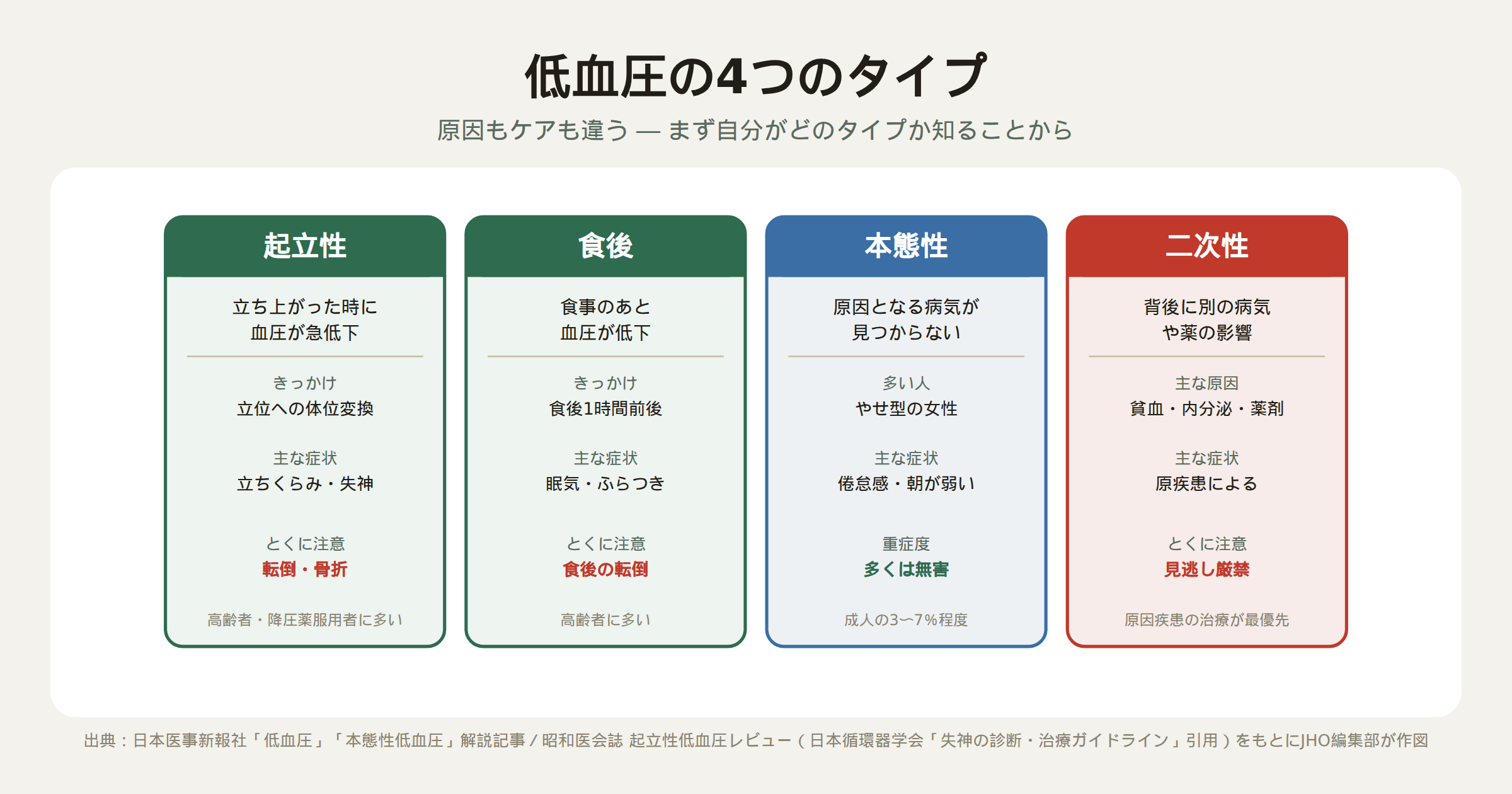 低血圧の4つのタイプ

原因もケアも違う — まず自分がどのタイプか知ることから

起立性

立ち上がった時に血圧が急低下

きっかけ
立位への体位変換

主な症状
立ちくらみ・失神

とくに注意
転倒・骨折

高齢者・降圧薬服用者に多い

食後

食事のあと血圧が低下

きっかけ
食後1時間前後

主な症状
眠気・ふらつき

とくに注意
食後の転倒

高齢者に多い

本態性

原因となる病気が見つからない

多い人
やせ型の女性

主な症状
倦怠感・朝が弱い

重症度
多くは無害

成人の3〜7%程度

二次性

背後に別の病気や薬の影響

主な原因
貧血・内分泌・薬剤

主な症状
原疾患による

とくに注意
見逃し厳禁

原因疾患の治療が最優先

出典：日本医事新報社「低血圧」「本態性低血圧」解説記事 / 昭和医会誌 起立性低血圧レビュー（日本循環器学会「失神の診断・治療ガイドライン」引用）をもとにJHO編集部が作図